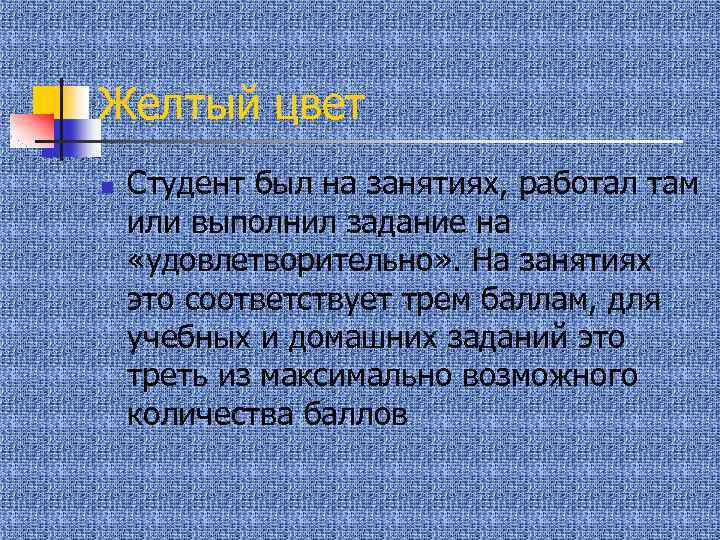 Желтый цвет

Студент был на занятиях, работал там или выполнил задание на «удовлетворительно». На занятиях это соответствует трем баллам, для учебных и домашних заданий это треть из максимально возможного количества баллов